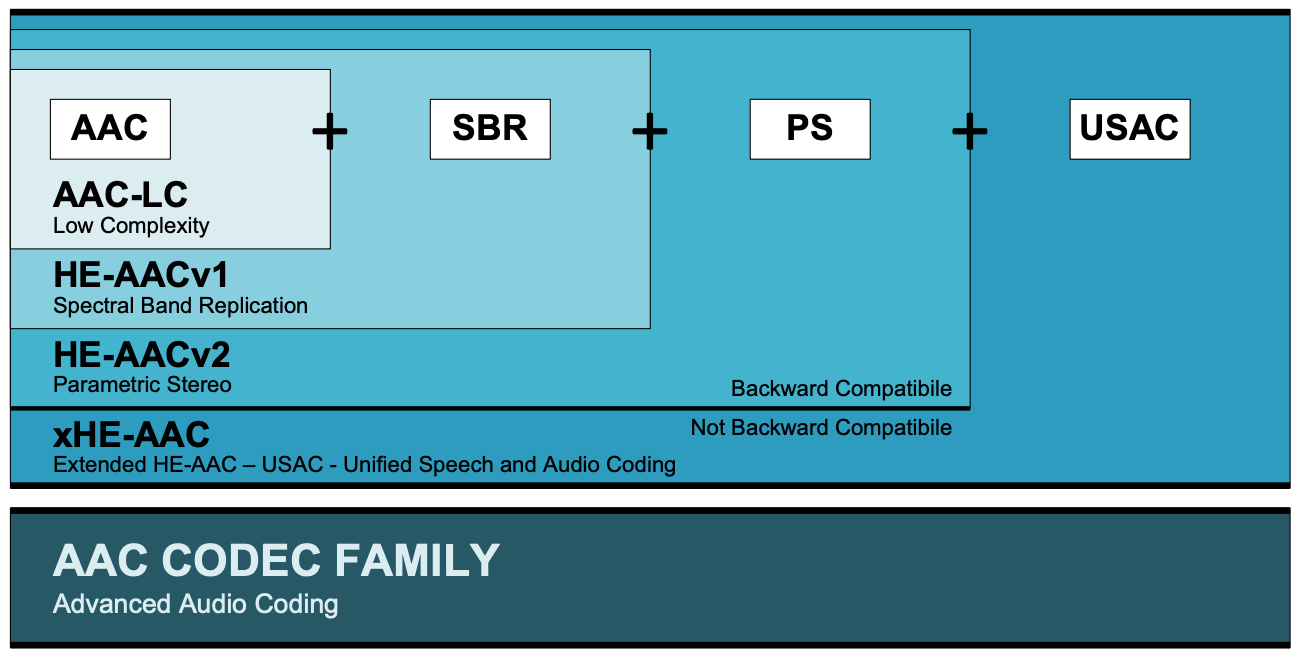 AAC + SBR + PS + USAC

AAC-LC
Low Complexity

HE-AACv1
Spectral Band Replication

HE-AACv2
Parametric Stereo

Backward Compatibile

xHE-AAC
Extended HE-AAC – USAC - Unified Speech and Audio Coding

Not Backward Compatibile

AAC CODEC FAMILY
Advanced Audio Coding